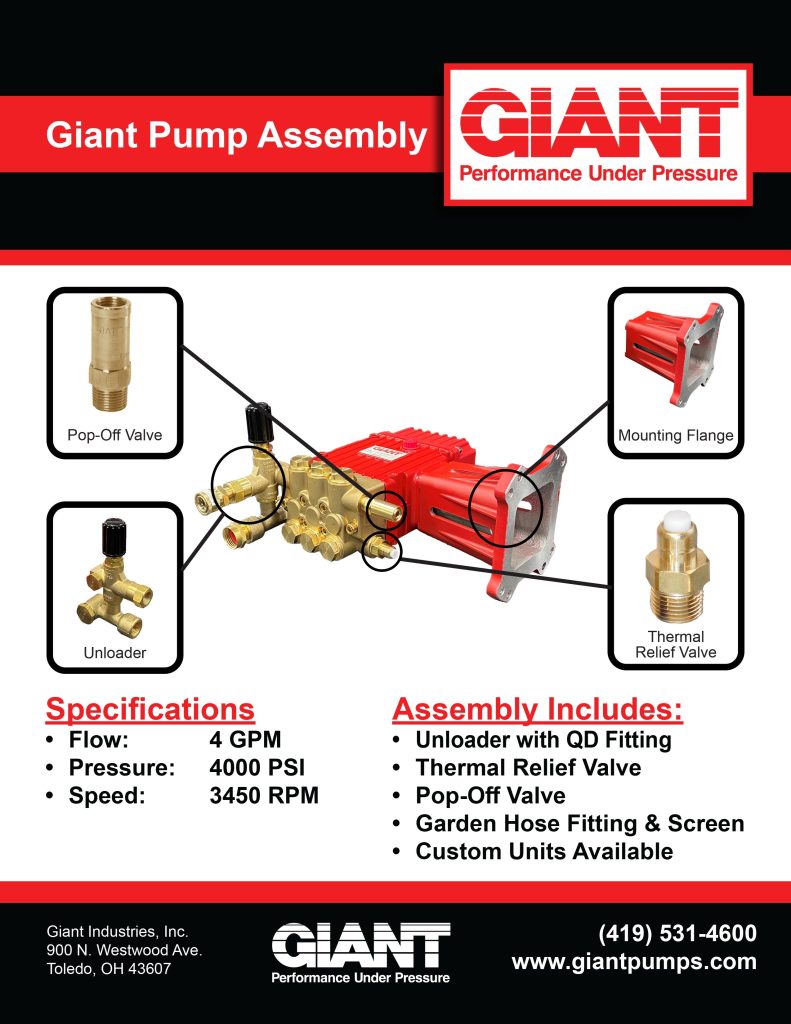 Giant Pump Assembly

GIANT
Performance Under Pressure

Pop-Off Valve

Mounting Flange

Unloader

Thermal Relief Valve

Specifications
• Flow: 4 GPM
• Pressure: 4000 PSI
• Speed: 3450 RPM

Assembly Includes:
• Unloader with QD Fitting
• Thermal Relief Valve
• Pop-Off Valve
• Garden Hose Fitting & Screen
• Custom Units Available

Giant Industries, Inc.
900 N. Westwood Ave.
Toledo, OH 43607

GIANT
Performance Under Pressure

(419) 531-4600
www.giantpumps.com